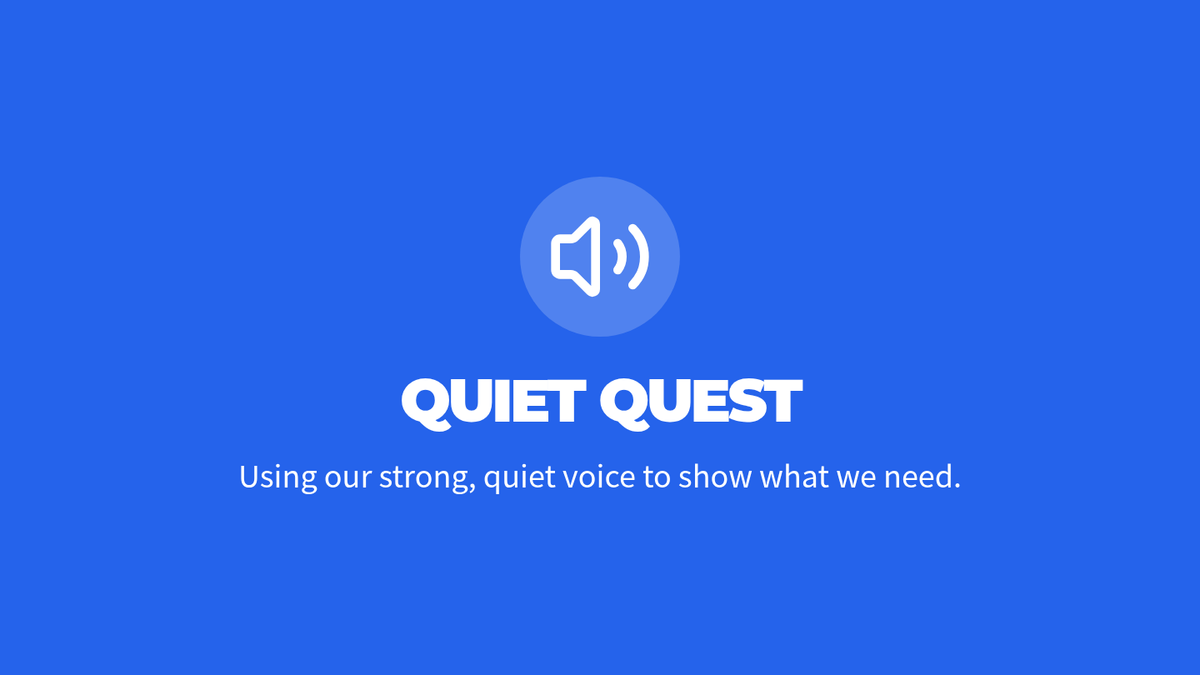 QUIET QUEST

Using our strong, quiet voice to show what we need.